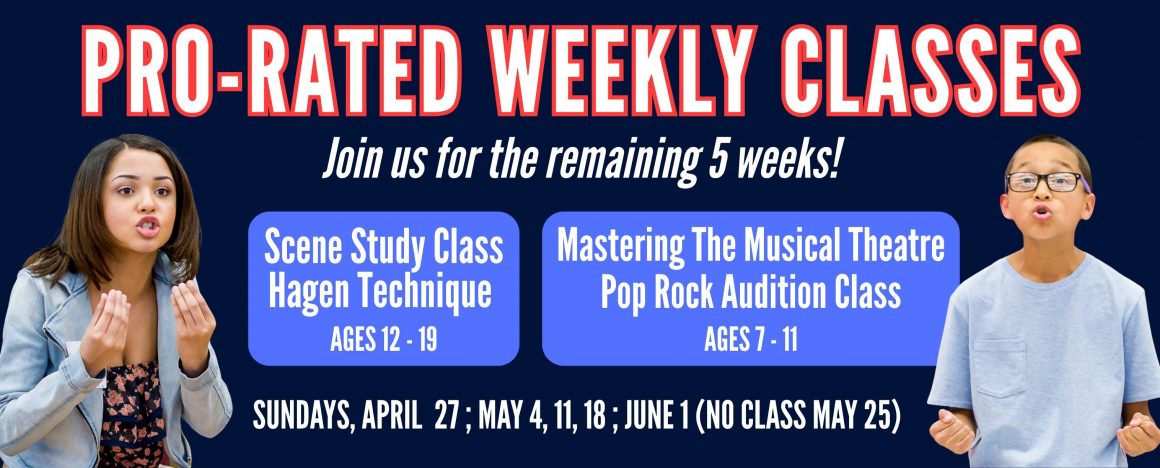 PRO-RATED WEEKLY CLASSES

Join us for the remaining 5 weeks!

Scene Study Class
Hagen Technique
AGES 12 - 19

Mastering The Musical Theatre
Pop Rock Audition Class
AGES 7 - 11

SUNDAYS, APRIL 27 ; MAY 4, 11, 18 ; JUNE 1 (NO CLASS MAY 25)